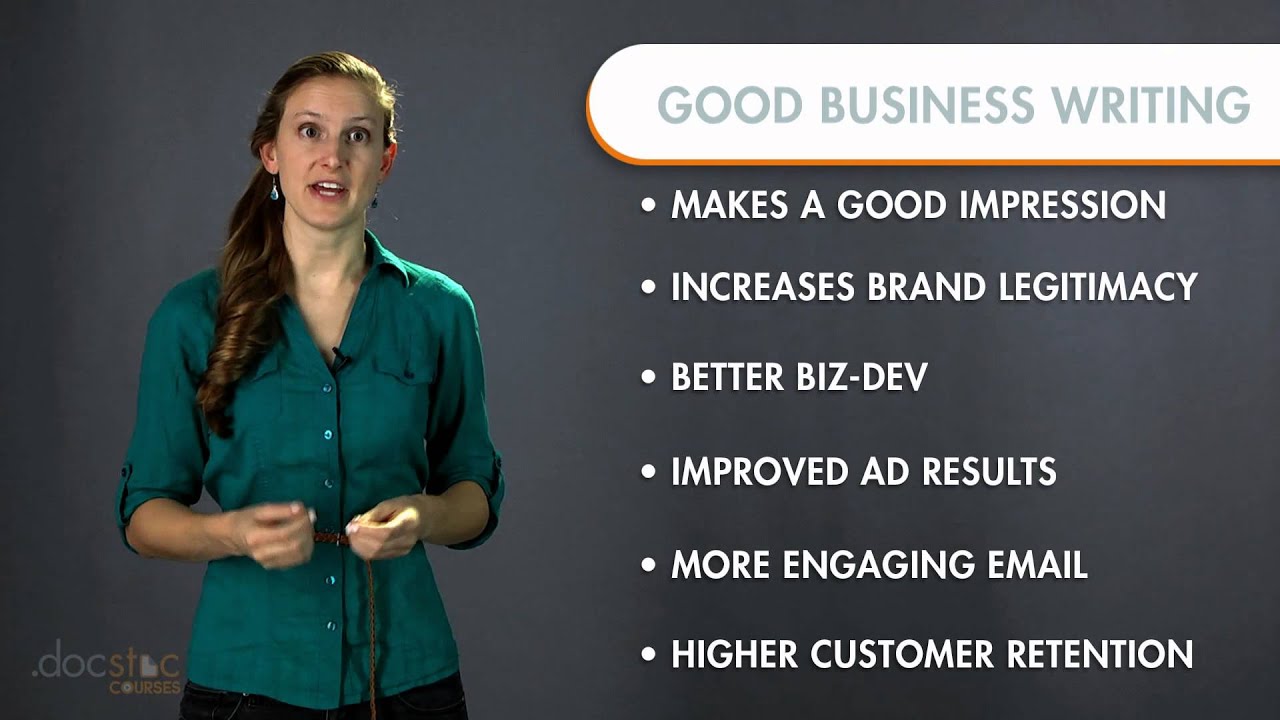 GOOD BUSINESS WRITING

• MAKES A GOOD IMPRESSION
• INCREASES BRAND LEGITIMACY
• BETTER BIZ-DEV
• IMPROVED AD RESULTS
• MORE ENGAGING EMAIL
• HIGHER CUSTOMER RETENTION

.docstoc
COURSES